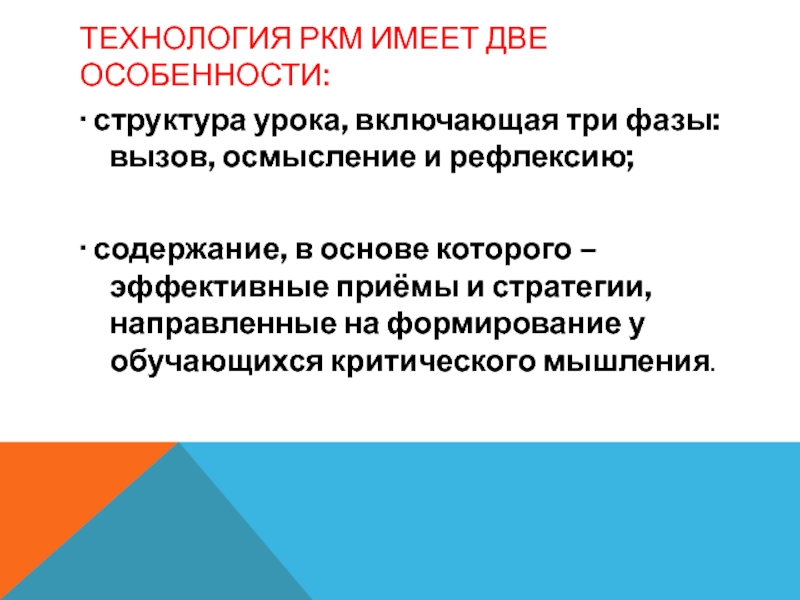 ТЕХНОЛОГИЯ РКМ ИМЕЕТ ДВЕ ОСОБЕННОСТИ:

· структура урока, включающая три фазы: вызов, осмысление и рефлексию;

· содержание, в основе которого – эффективные приёмы и стратегии, направленные на формирование у обучающихся критического мышления.